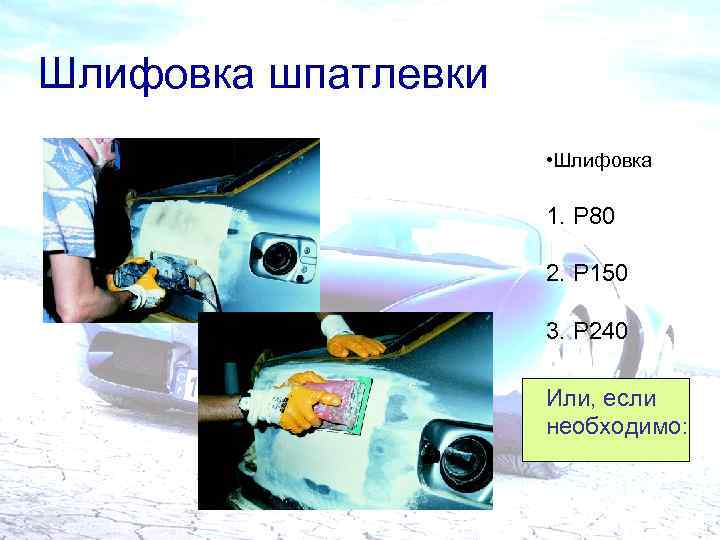 Шлифовка шпатлевки

•Шлифовка

1. P80

2. P150

3. P240

Или, если необходимо: